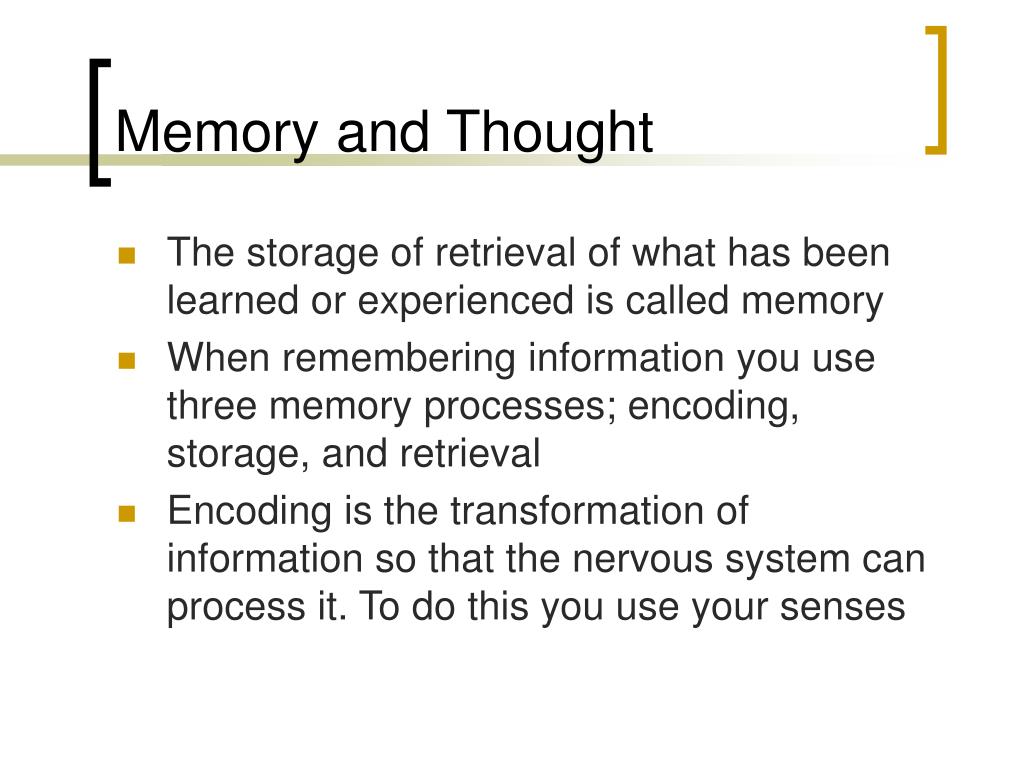 Memory and Thought

- The storage of retrieval of what has been learned or experienced is called memory
- When remembering information you use three memory processes; encoding, storage, and retrieval
- Encoding is the transformation of information so that the nervous system can process it. To do this you use your senses